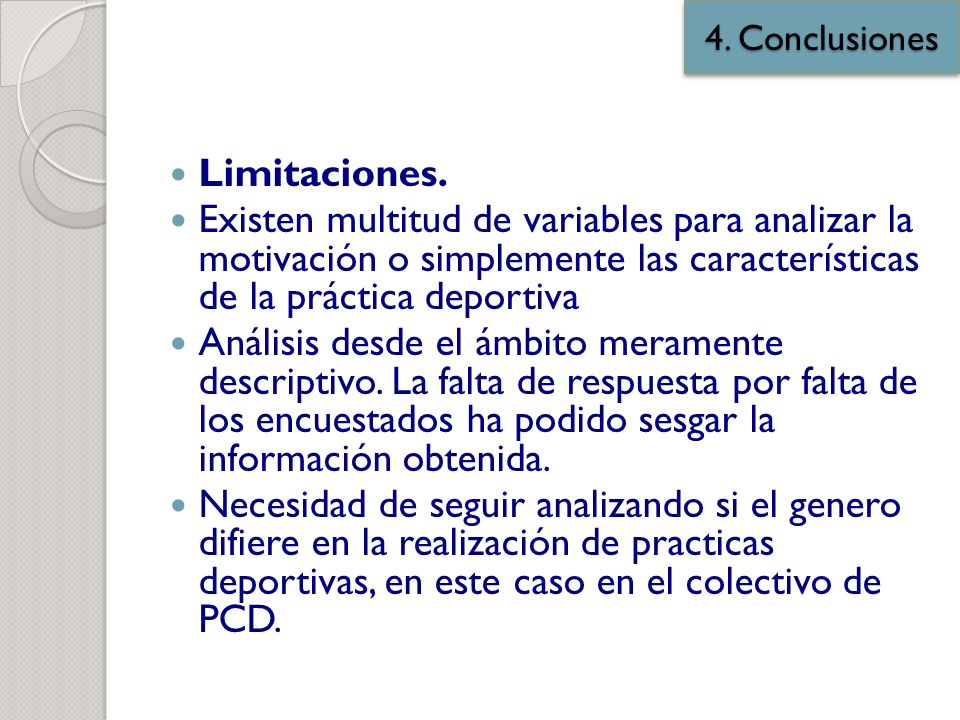 4. Conclusiones

- Limitaciones.
- Existen multitud de variables para analizar la motivación o simplemente las características de la práctica deportiva
- Análisis desde el ámbito meramente descriptivo. La falta de respuesta por falta de los encuestados ha podido sesgar la información obtenida.
- Necesidad de seguir analizando si el genero difiere en la realización de practicas deportivas, en este caso en el colectivo de PCD.